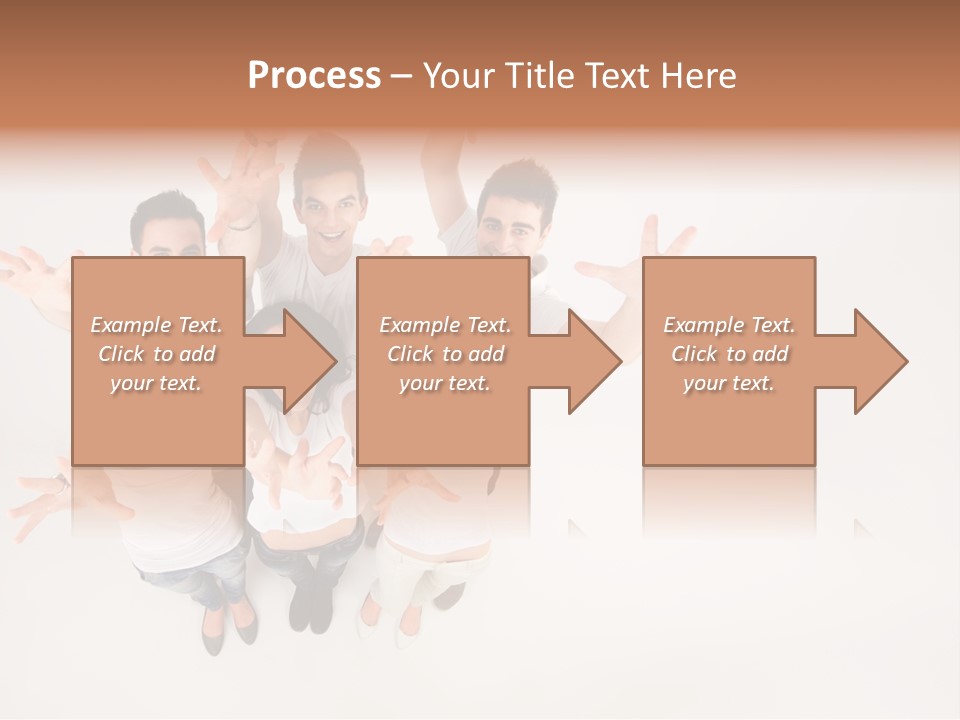 Process – Your Title Text Here

Example Text. Click to add your text.

Example Text. Click to add your text.

Example Text. Click to add your text.